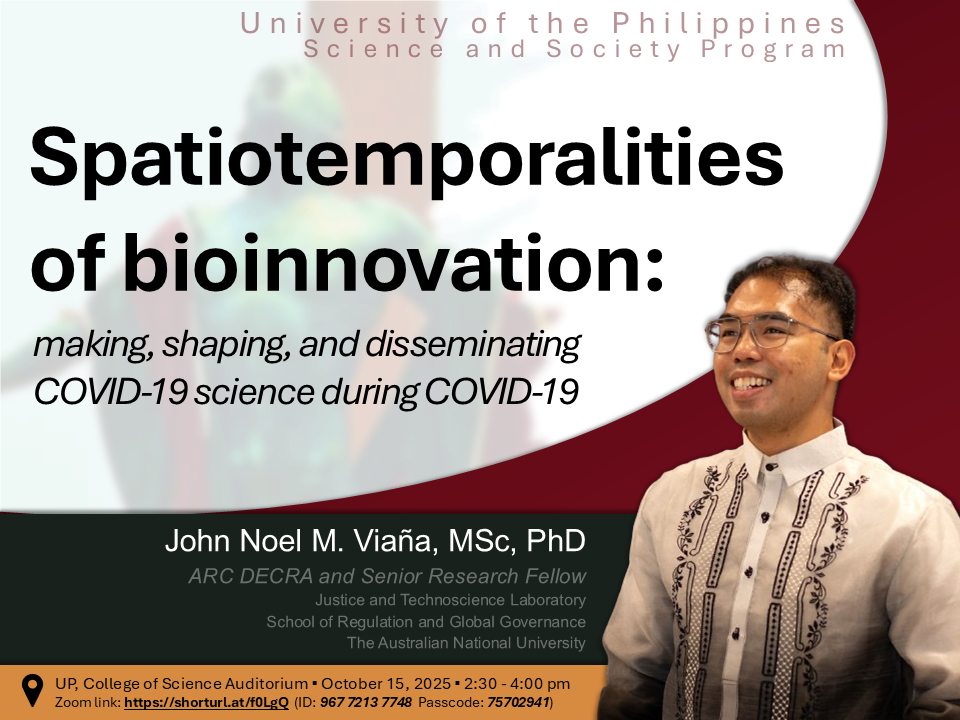 University of the Philippines
Science and Society Program

Spatiotemporalities of bioinnovation:

making, shaping, and disseminating COVID-19 science during COVID-19

John Noel M. Viaña, MSc, PhD
ARC DECRA and Senior Research Fellow
Justice and Technoscience Laboratory
School of Regulation and Global Governance
The Australian National University

UP, College of Science Auditorium ▪ October 15, 2025 ▪ 2:30 - 4:00 pm
Zoom link: https://shorturl.at/f0LgQ (ID: 967 7213 7748 Passcode: 75702941)